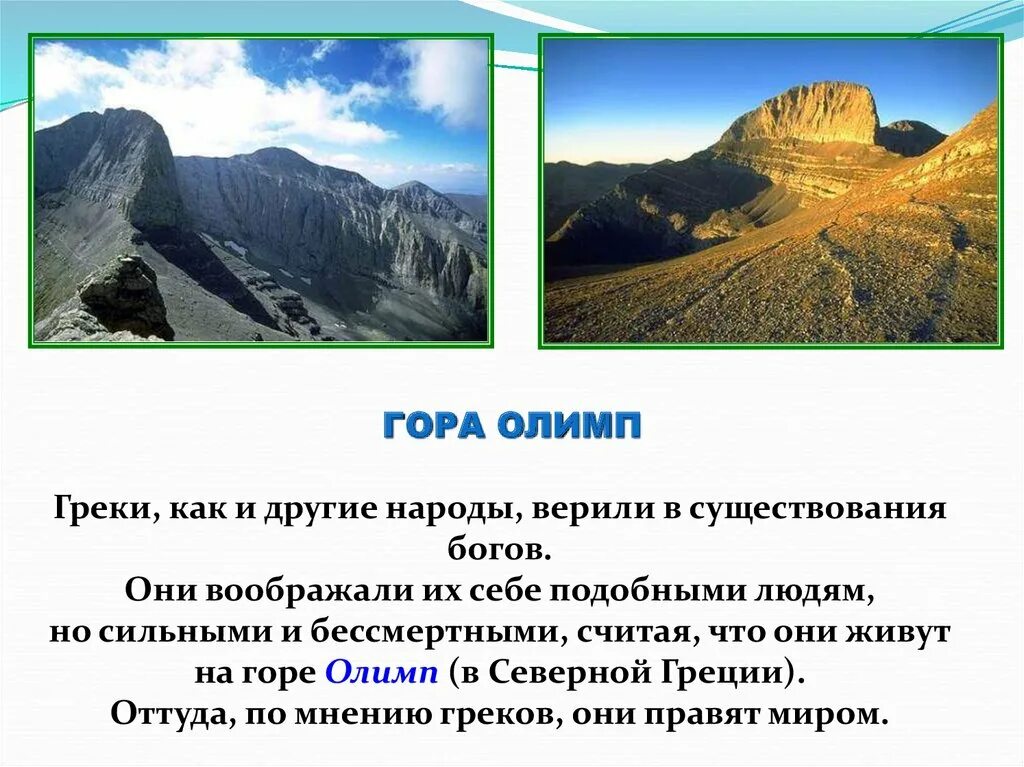 ГОРА ОЛИМП

Греки, как и другие народы, верили в существования богов.
Они воображали их себе подобными людям, но сильными и бессмертными, считая, что они живут на горе Олимп (в Северной Греции).
Оттуда, по мнению греков, они правят миром.